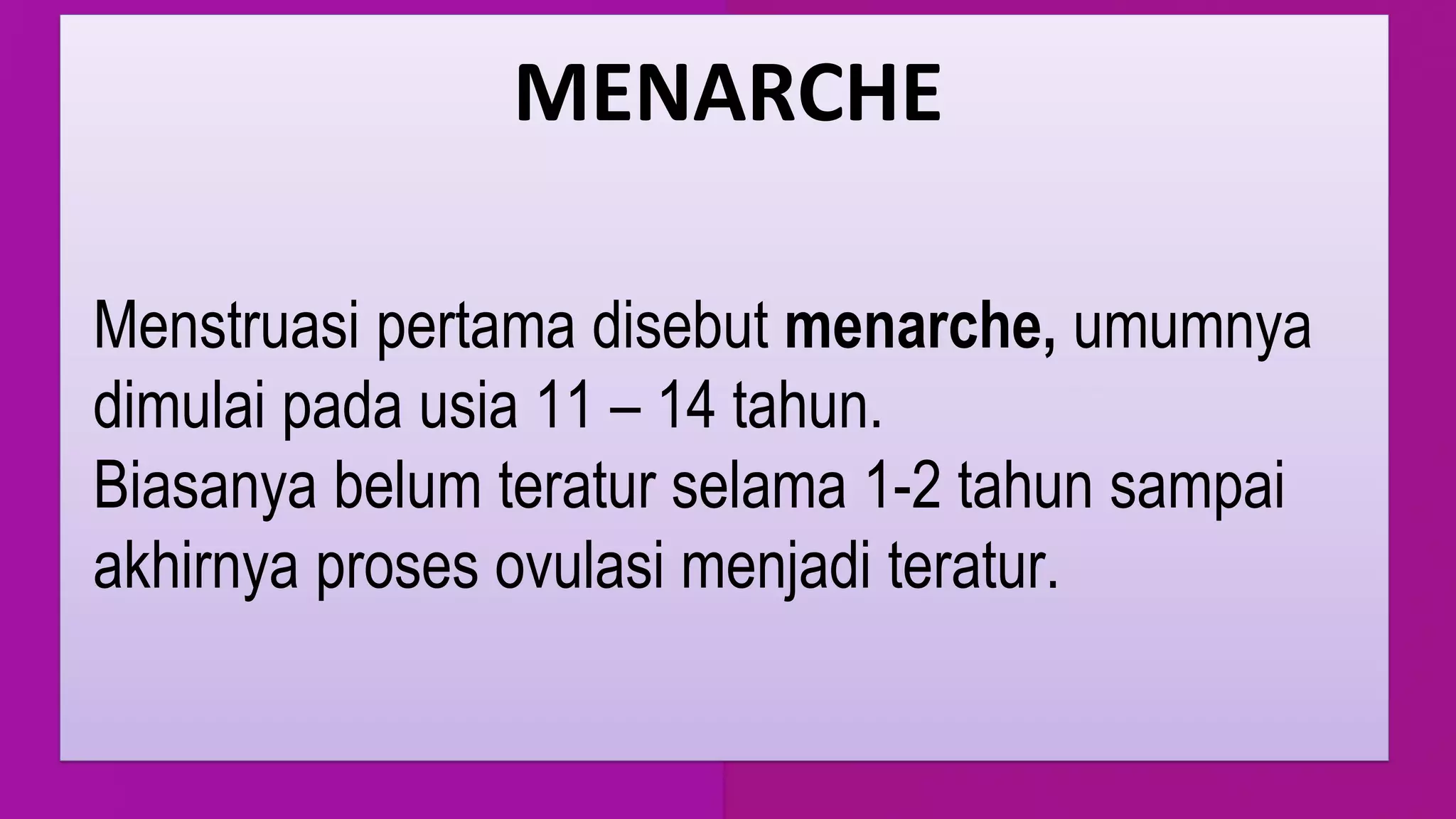 MENARCHE

Menstruasi pertama disebut menarche, umumnya dimulai pada usia 11 – 14 tahun.
Biasanya belum teratur selama 1-2 tahun sampai akhirnya proses ovulasi menjadi teratur.